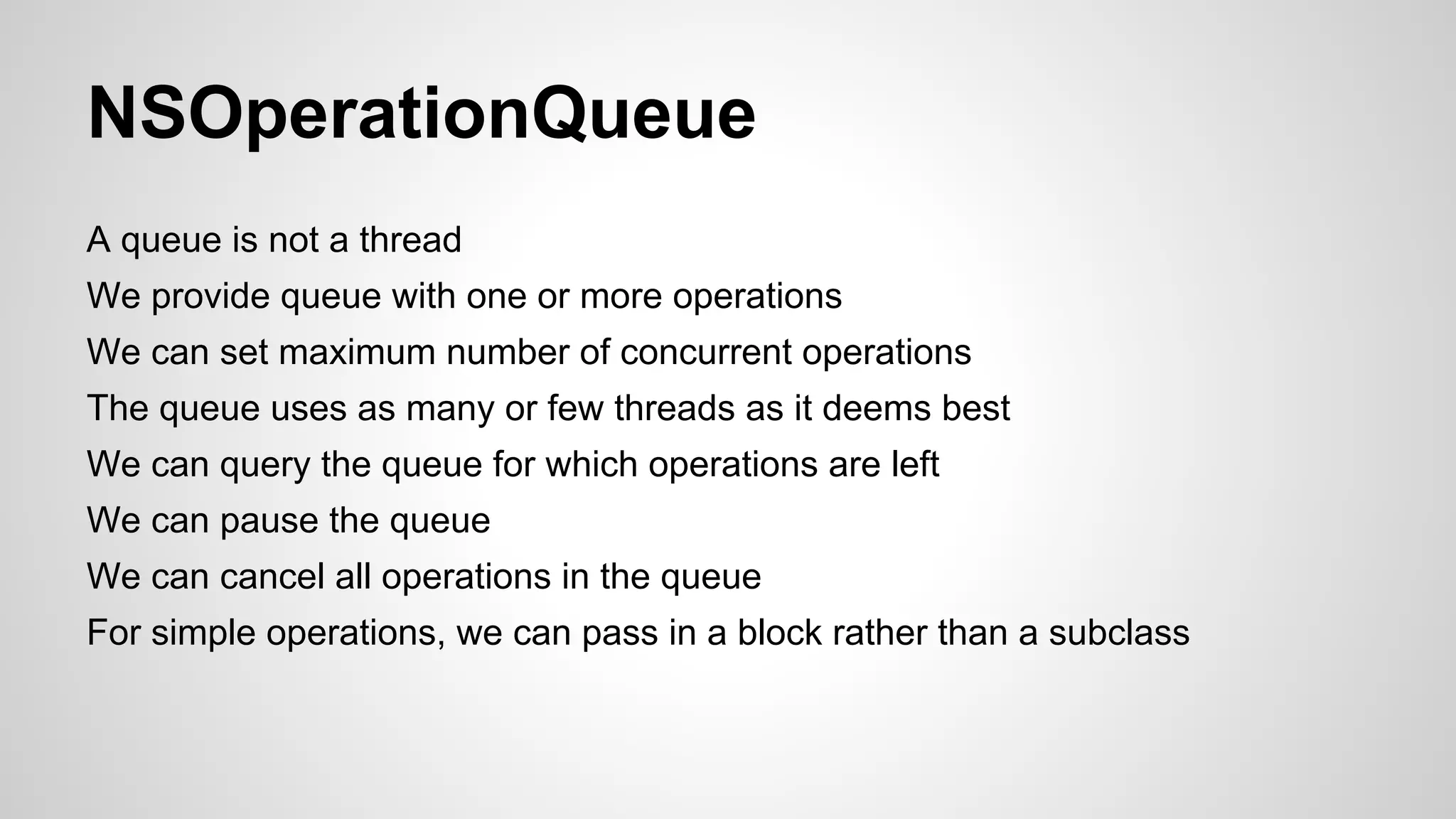 NSOperationQueue

A queue is not a thread

We provide queue with one or more operations

We can set maximum number of concurrent operations

The queue uses as many or few threads as it deems best

We can query the queue for which operations are left

We can pause the queue

We can cancel all operations in the queue

For simple operations, we can pass in a block rather than a subclass